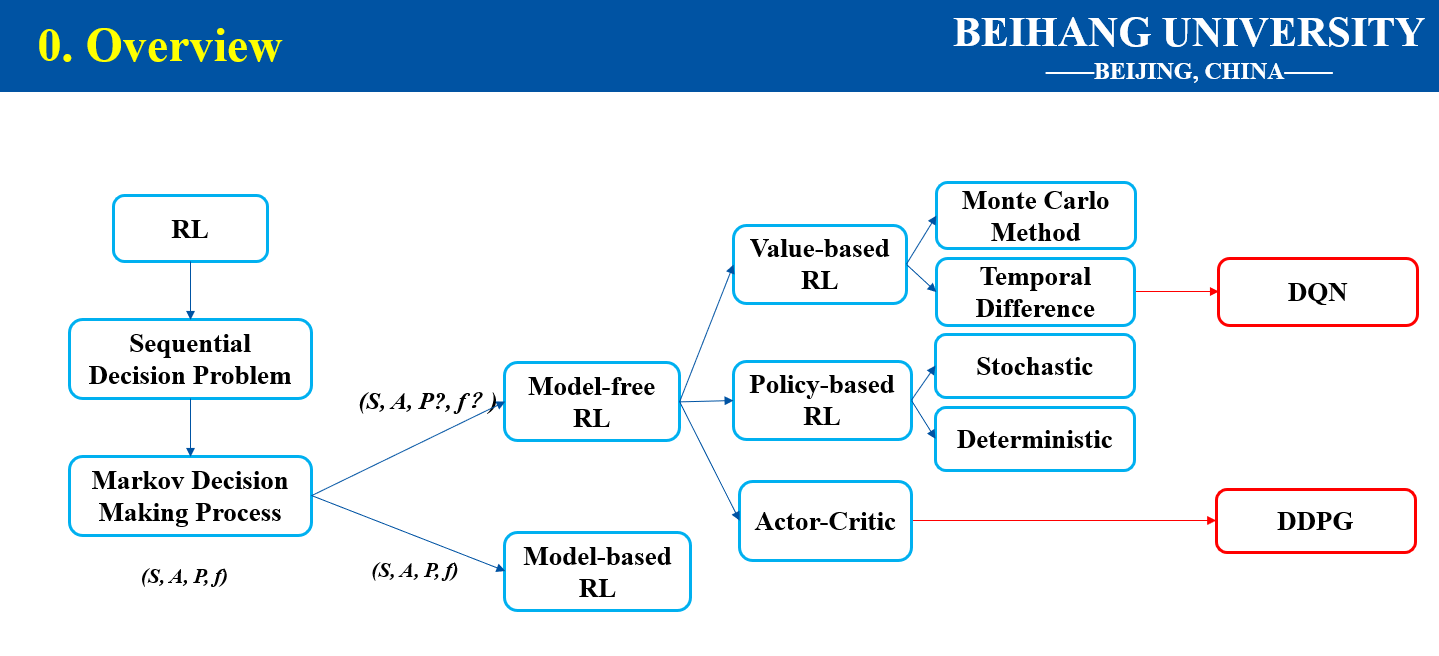 0. Overview

BEIHANG UNIVERSITY
——BEIJING, CHINA——

RL

Sequential Decision Problem

Markov Decision Making Process

(S, A, P, f)

(S, A, P?, f ? )

(S, A, P, f)

Model-free RL

Model-based RL

Value-based RL

Policy-based RL

Actor-Critic

Monte Carlo Method

Temporal Difference

Stochastic

Deterministic

DQN

DDPG